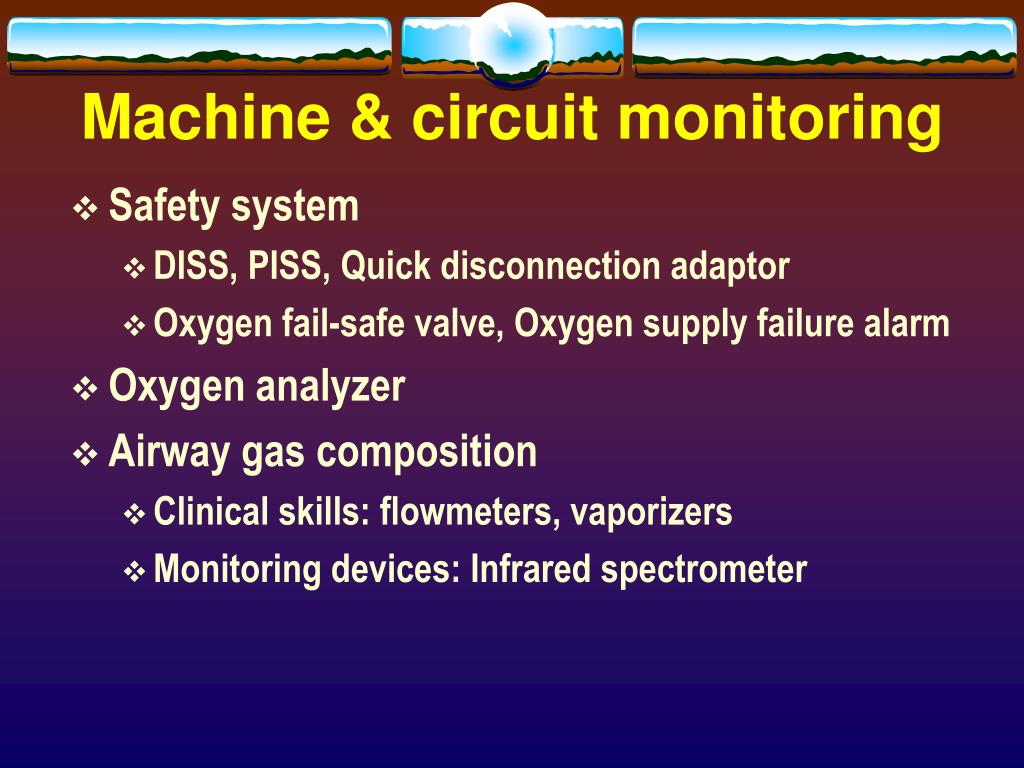 Machine & circuit monitoring

❖ Safety system
❖ DISS, PISS, Quick disconnection adaptor
❖ Oxygen fail-safe valve, Oxygen supply failure alarm

❖ Oxygen analyzer

❖ Airway gas composition
❖ Clinical skills: flowmeters, vaporizers
❖ Monitoring devices: Infrared spectrometer